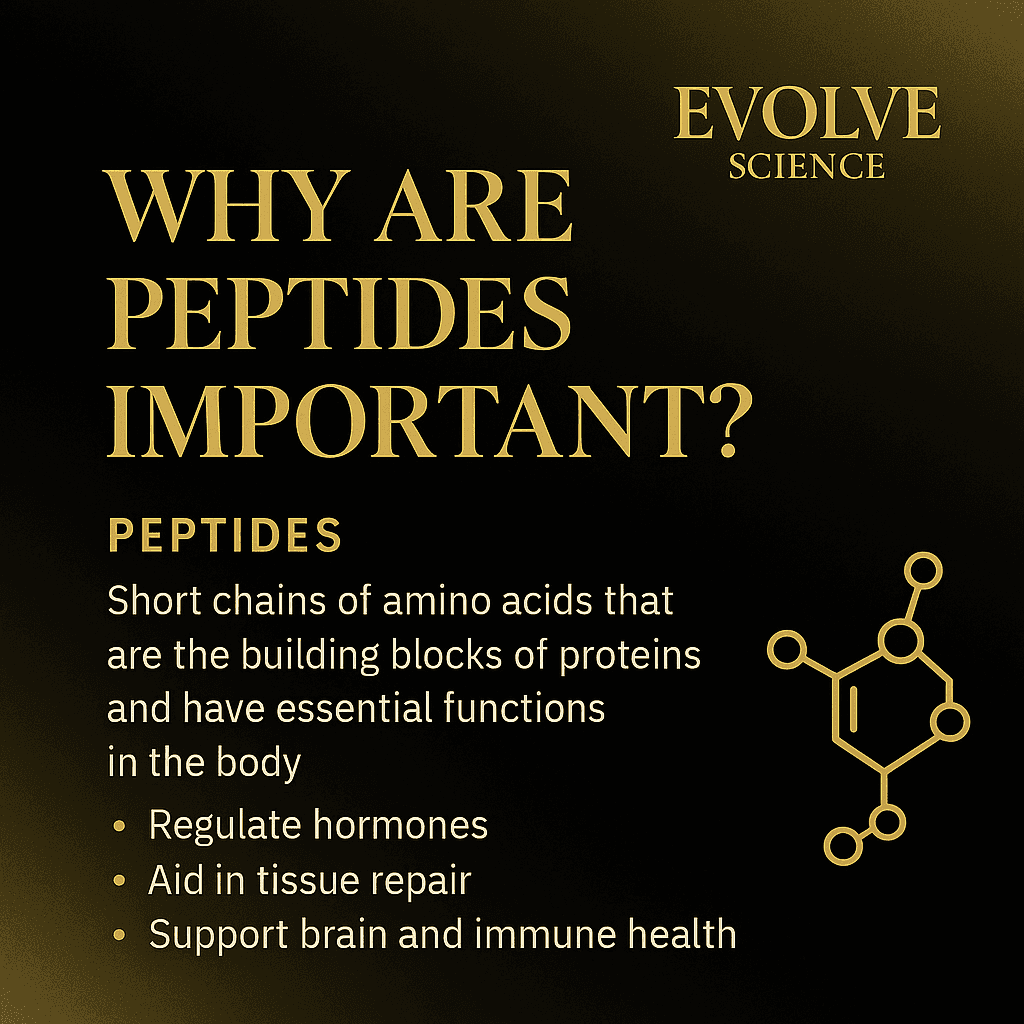 EVOLVE
SCIENCE

WHY ARE PEPTIDES IMPORTANT?

PEPTIDES

Short chains of amino acids that are the building blocks of proteins and have essential functions in the body

• Regulate hormones
• Aid in tissue repair
• Support brain and immune health